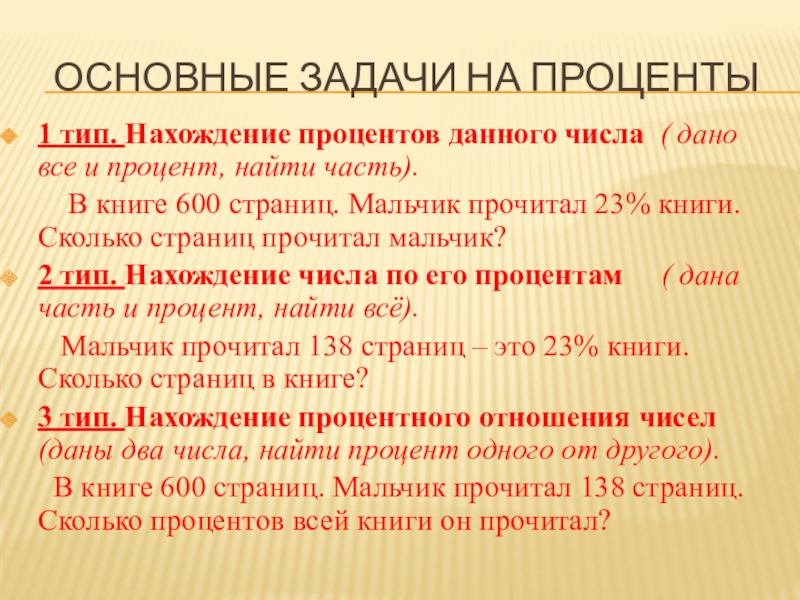 ОСНОВНЫЕ ЗАДАЧИ НА ПРОЦЕНТЫ

1 тип. Нахождение процентов данного числа ( дано все и процент, найти часть).

В книге 600 страниц. Мальчик прочитал 23% книги. Сколько страниц прочитал мальчик?

2 тип. Нахождение числа по его процентам ( дана часть и процент, найти всё).

Мальчик прочитал 138 страниц – это 23% книги. Сколько страниц в книге?

3 тип. Нахождение процентного отношения чисел (даны два числа, найти процент одного от другого).

В книге 600 страниц. Мальчик прочитал 138 страниц. Сколько процентов всей книги он прочитал?